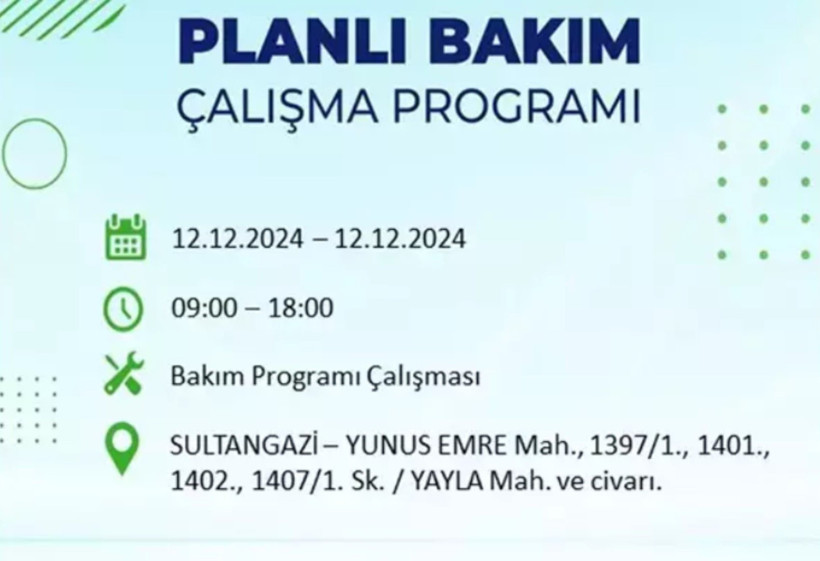 PLANLI BAKIM
ÇALIŞMA PROGRAMI

12.12.2024 – 12.12.2024

09:00 – 18:00

Bakım Programı Çalışması

SULTANGAZİ – YUNUS EMRE Mah., 1397/1., 1401., 1402., 1407/1. Sk. / YAYLA Mah. ve civarı.